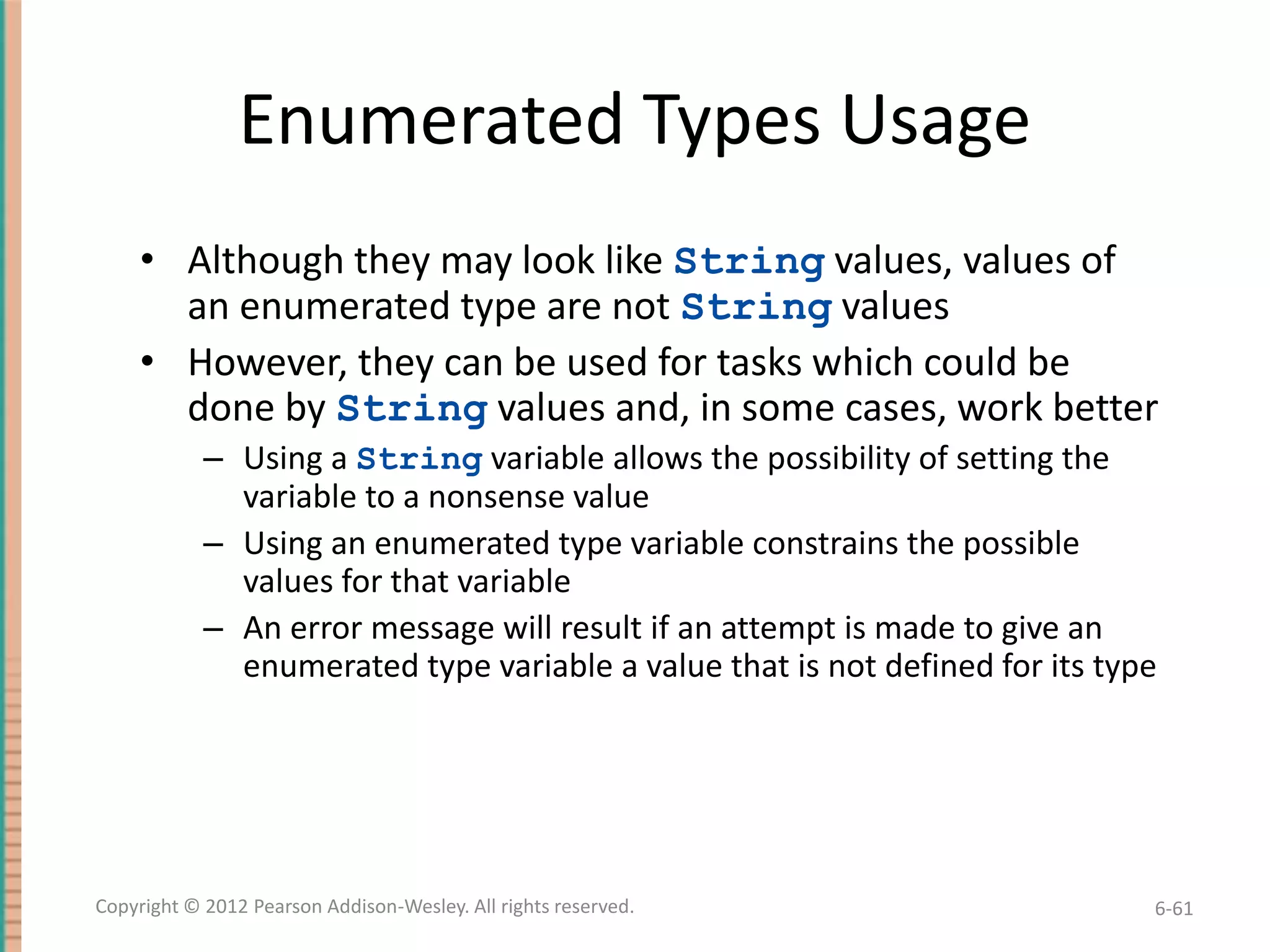 Enumerated Types Usage

• Although they may look like String values, values of an enumerated type are not String values
• However, they can be used for tasks which could be done by String values and, in some cases, work better
– Using a String variable allows the possibility of setting the variable to a nonsense value
– Using an enumerated type variable constrains the possible values for that variable
– An error message will result if an attempt is made to give an enumerated type variable a value that is not defined for its type

Copyright © 2012 Pearson Addison-Wesley. All rights reserved.

6-61